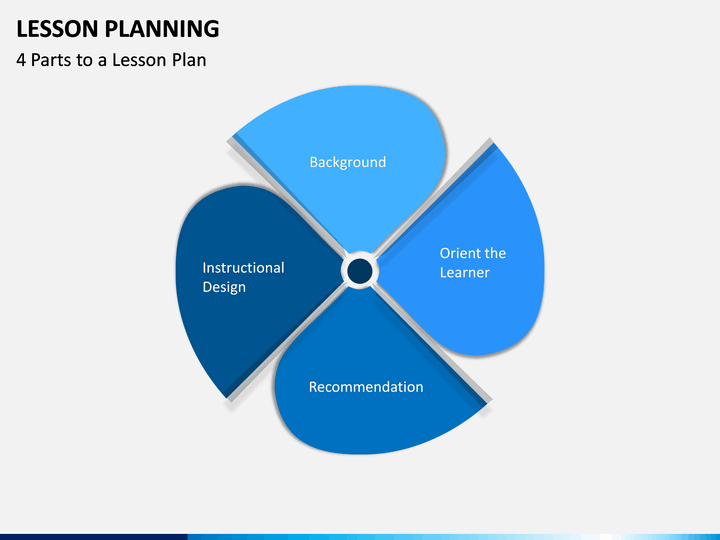 LESSON PLANNING
4 Parts to a Lesson Plan

Background

Orient the Learner

Recommendation

Instructional Design